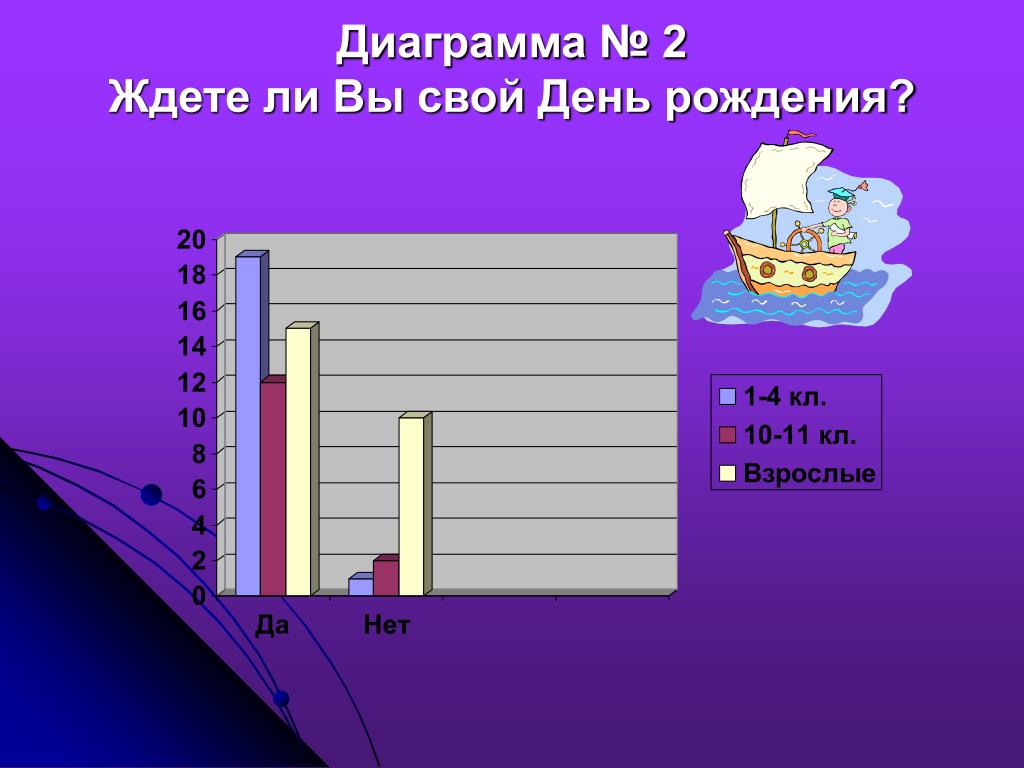 Диаграмма № 2
Ждете ли Вы свой День рождения?

20
18
16
14
12
10
8
6
4
2
0

Да
Нет

1-4 кл.
10-11 кл.
Взрослые